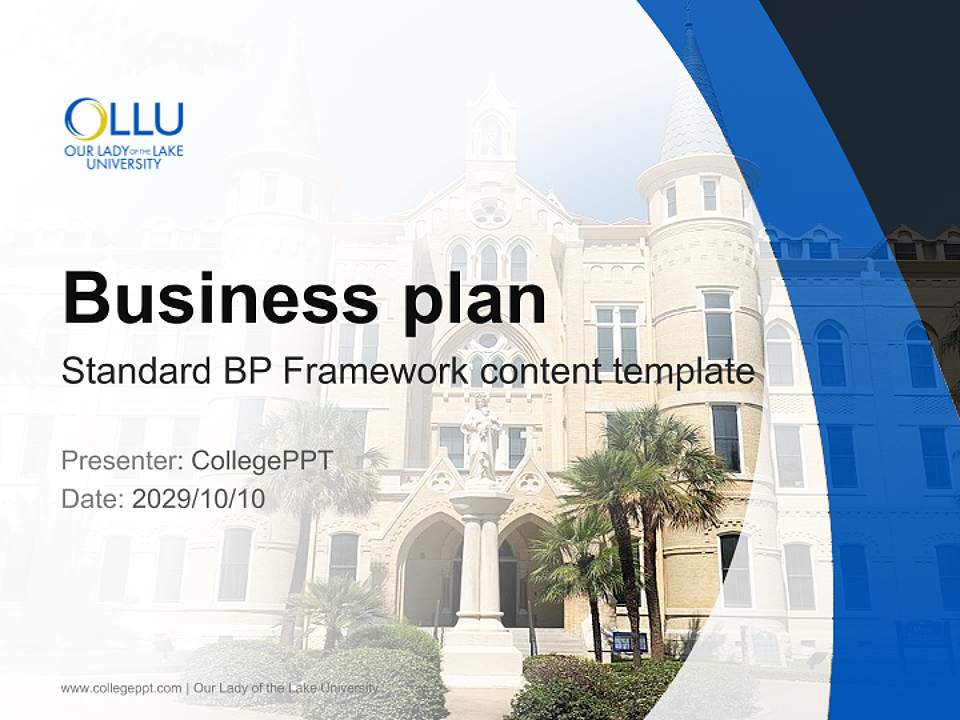 OLLU
OUR LADY OF THE LAKE UNIVERSITY

Business plan

Standard BP Framework content template

Presenter: CollegePPT
Date: 2029/10/10

www.collegeppt.com | Our Lady of the Lake University